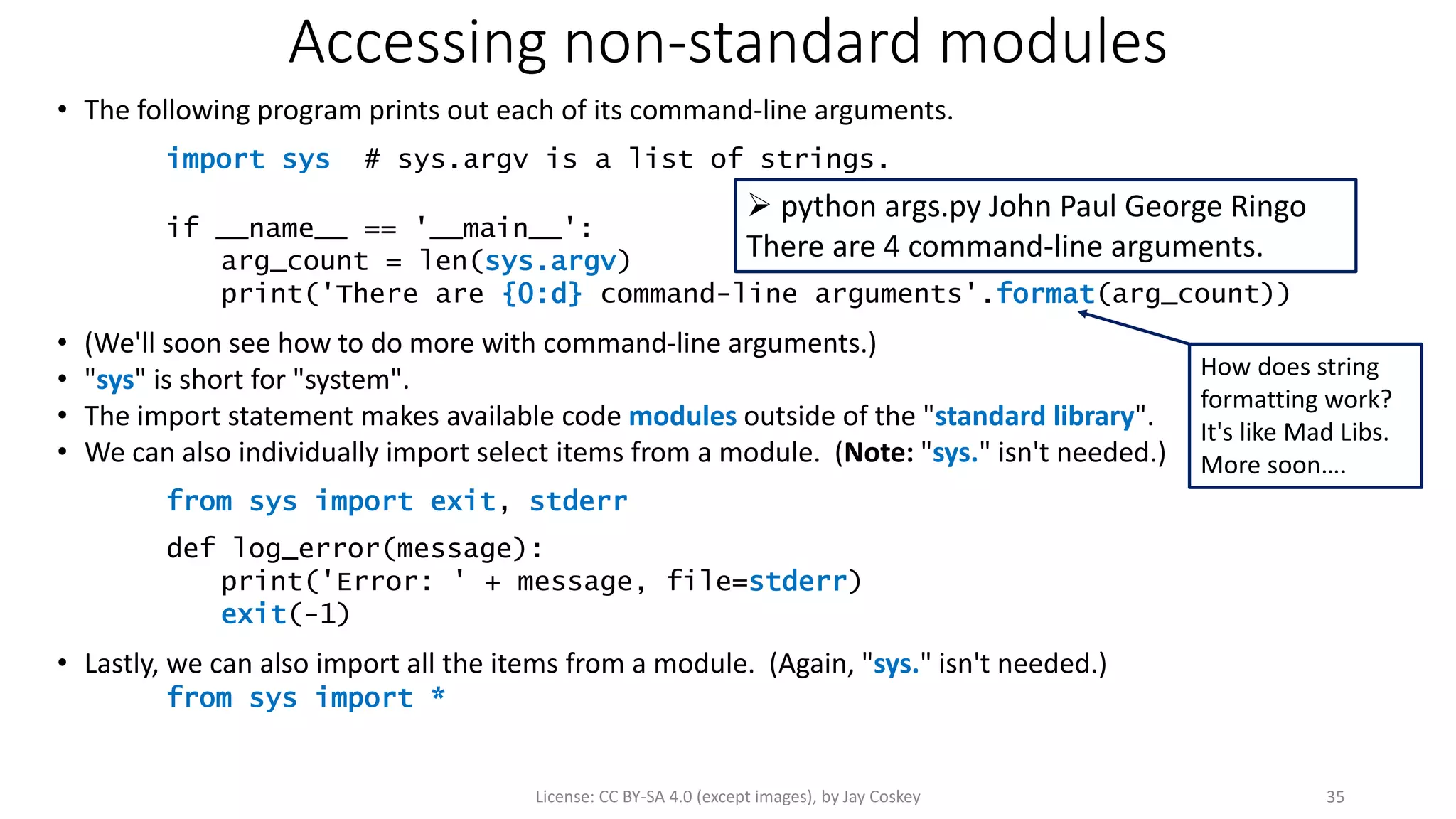 Accessing non-standard modules

• The following program prints out each of its command-line arguments.

import sys  # sys.argv is a list of strings.

if __name__ == '__main__':
    arg_count = len(sys.argv)
    print('There are {0:d} command-line arguments'.format(arg_count))

➢ python args.py John Paul George Ringo
There are 4 command-line arguments.

• (We'll soon see how to do more with command-line arguments.)
• "sys" is short for "system".
• The import statement makes available code modules outside of the "standard library".
• We can also individually import select items from a module. (Note: "sys." isn't needed.)

How does string formatting work? It's like Mad Libs. More soon....

from sys import exit, stderr

def log_error(message):
    print('Error: ' + message, file=stderr)
    exit(-1)

• Lastly, we can also import all the items from a module. (Again, "sys." isn't needed.)
from sys import *

License: CC BY-SA 4.0 (except images), by Jay Coskey

35